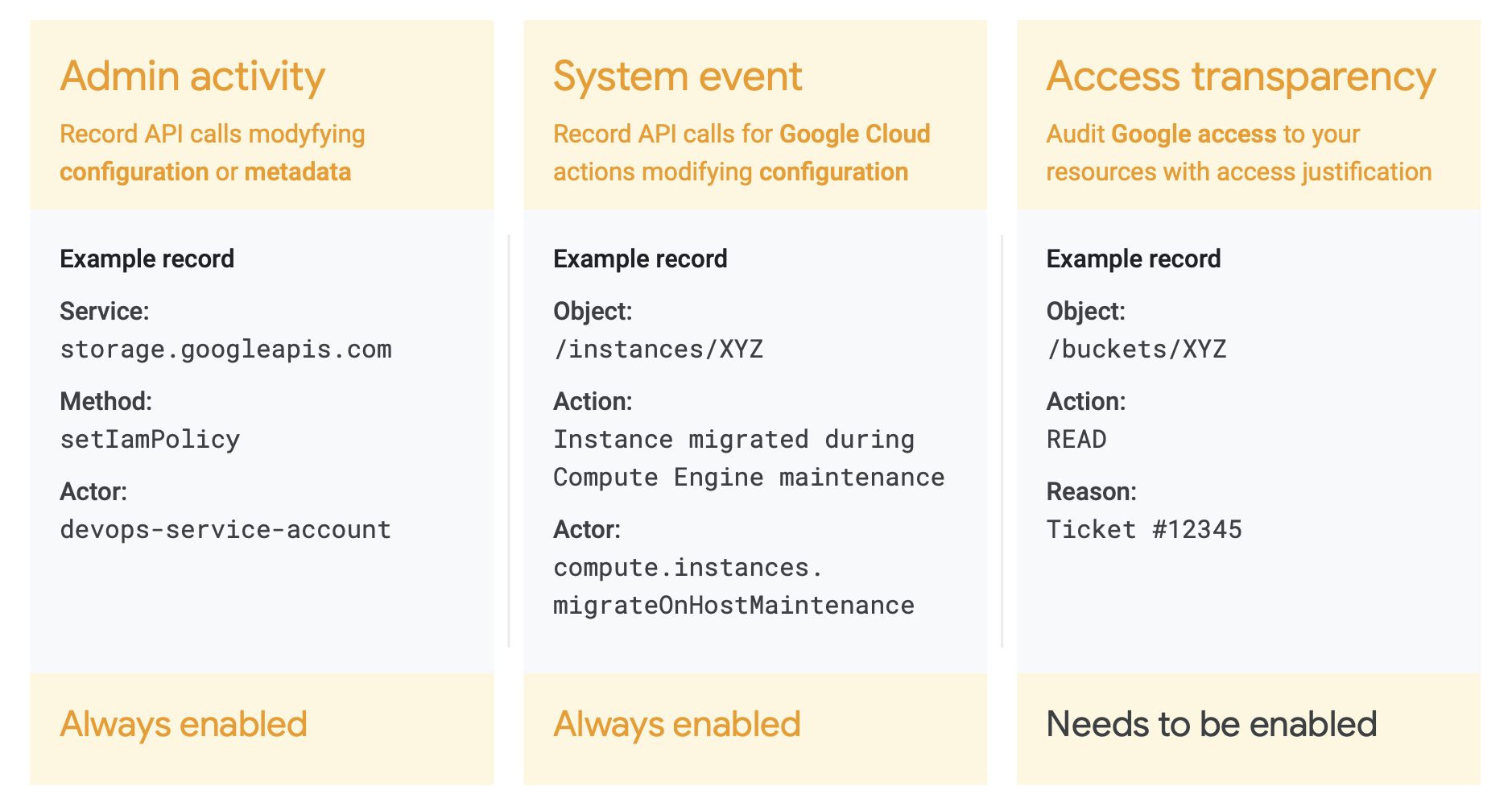 Admin activity

Record API calls modyfying configuration or metadata

Example record

Service:
storage.googleapis.com

Method:
setIamPolicy

Actor:
devops-service-account

Always enabled

System event

Record API calls for Google Cloud actions modifying configuration

Example record

Object:
/instances/XYZ

Action:
Instance migrated during Compute Engine maintenance

Actor:
compute.instances.migrateOnHostMaintenance

Always enabled

Access transparency

Audit Google access to your resources with access justification

Example record

Object:
/buckets/XYZ

Action:
READ

Reason:
Ticket #12345

Needs to be enabled